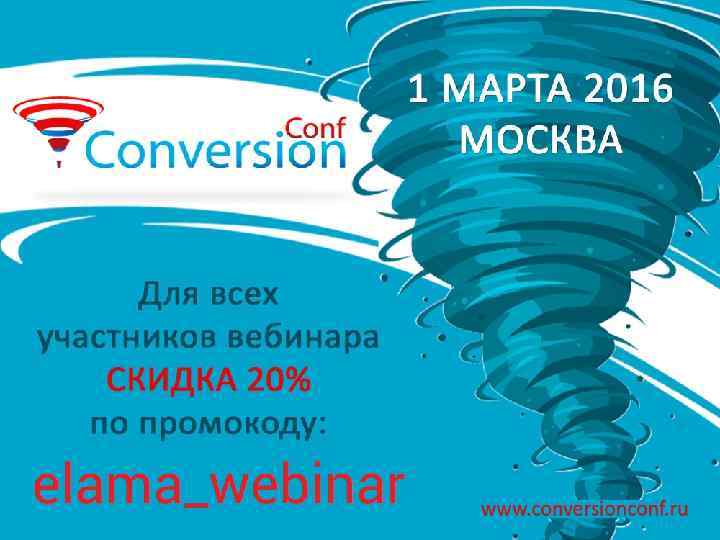 Conversion Conf

1 МАРТА 2016
МОСКВА

Для всех участников вебинара
СКИДКА 20%
по промокоду:

elama_webinar

www.conversionconf.ru